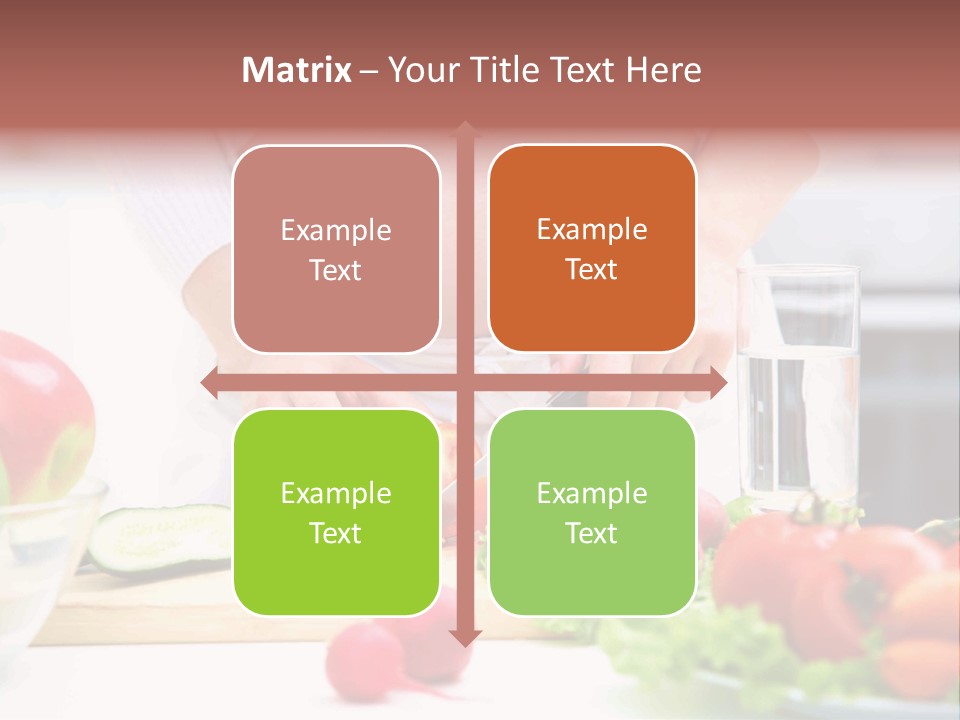 Matrix – Your Title Text Here

Example Text

Example Text

Example Text

Example Text